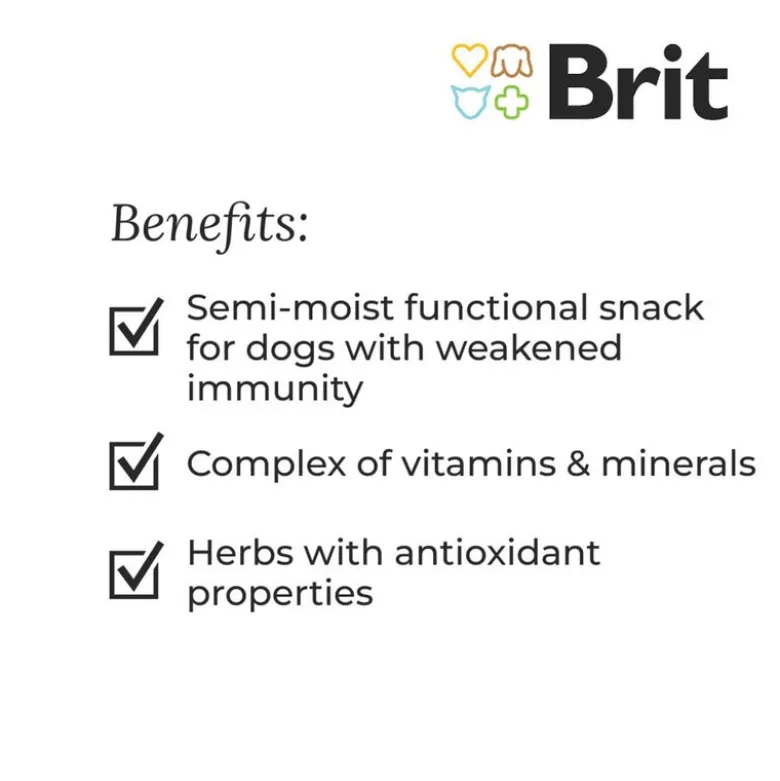 Brit

Benefits:

☑ Semi-moist functional snack for dogs with weakened immunity

☑ Complex of vitamins & minerals

☑ Herbs with antioxidant properties